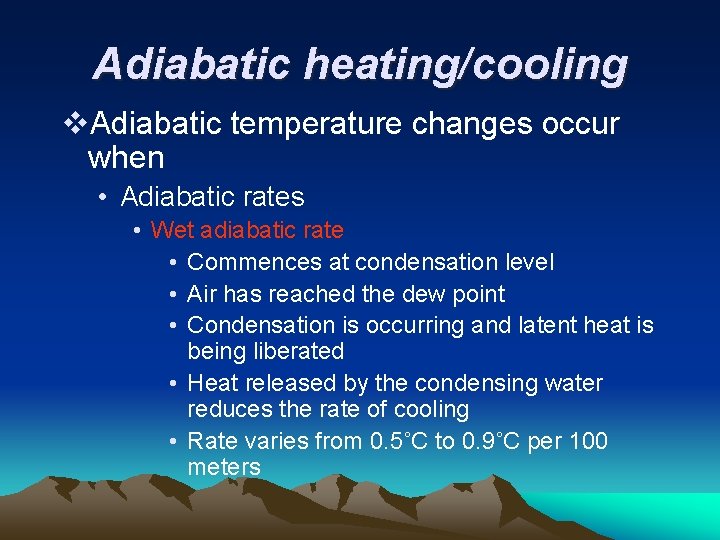 Adiabatic heating/cooling

❖Adiabatic temperature changes occur when

• Adiabatic rates

• Wet adiabatic rate

• Commences at condensation level

• Air has reached the dew point

• Condensation is occurring and latent heat is being liberated

• Heat released by the condensing water reduces the rate of cooling

• Rate varies from 0.5˚C to 0.9˚C per 100 meters